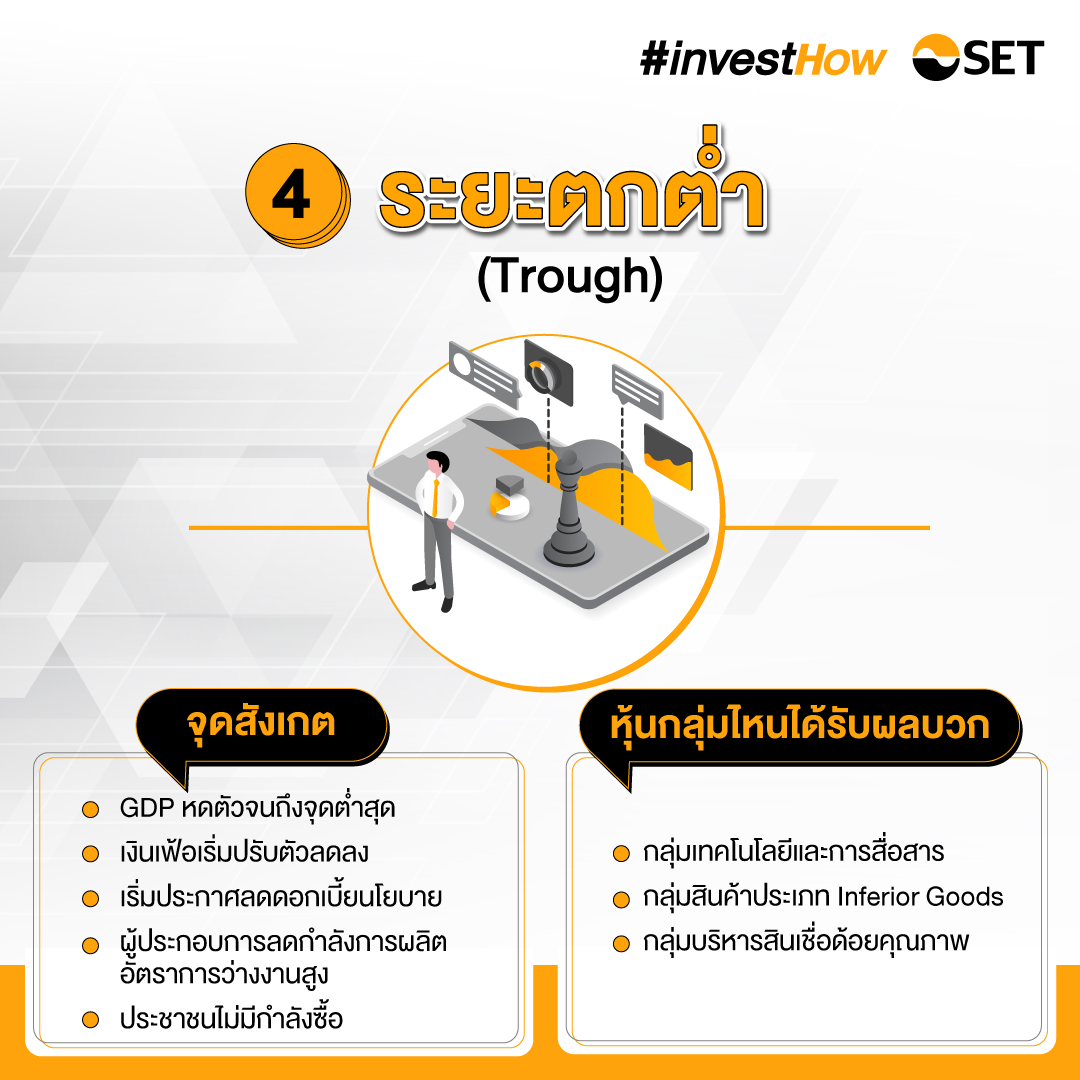 #investHow SET

4 ระยะตกต่ำ
(Trough)

จุดสังเกต

GDP หดตัวจนถึงจุดต่ำสุด
เงินเฟ้อเริ่มปรับตัวลดลง
เริ่มประกาศลดดอกเบี้ยนโยบาย
ผู้ประกอบการลดกำลังการผลิต อัตราการว่างงานสูง
ประชาชนไม่มีกำลังซื้อ

หุ้นกลุ่มไหนได้รับผลบวก

กลุ่มเทคโนโลยีและการสื่อสาร
กลุ่มสินค้าประเภท Inferior Goods
กลุ่มบริหารสินเชื่อด้อยคุณภาพ